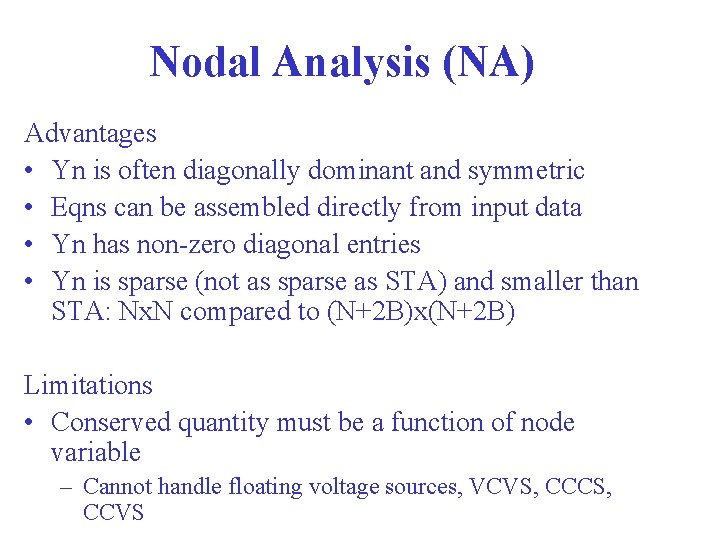 Nodal Analysis (NA)

Advantages
• Yn is often diagonally dominant and symmetric
• Eqns can be assembled directly from input data
• Yn has non-zero diagonal entries
• Yn is sparse (not as sparse as STA) and smaller than STA: NxN compared to (N+2B)x(N+2B)

Limitations
• Conserved quantity must be a function of node variable
– Cannot handle floating voltage sources, VCVS, CCCS, CCVS